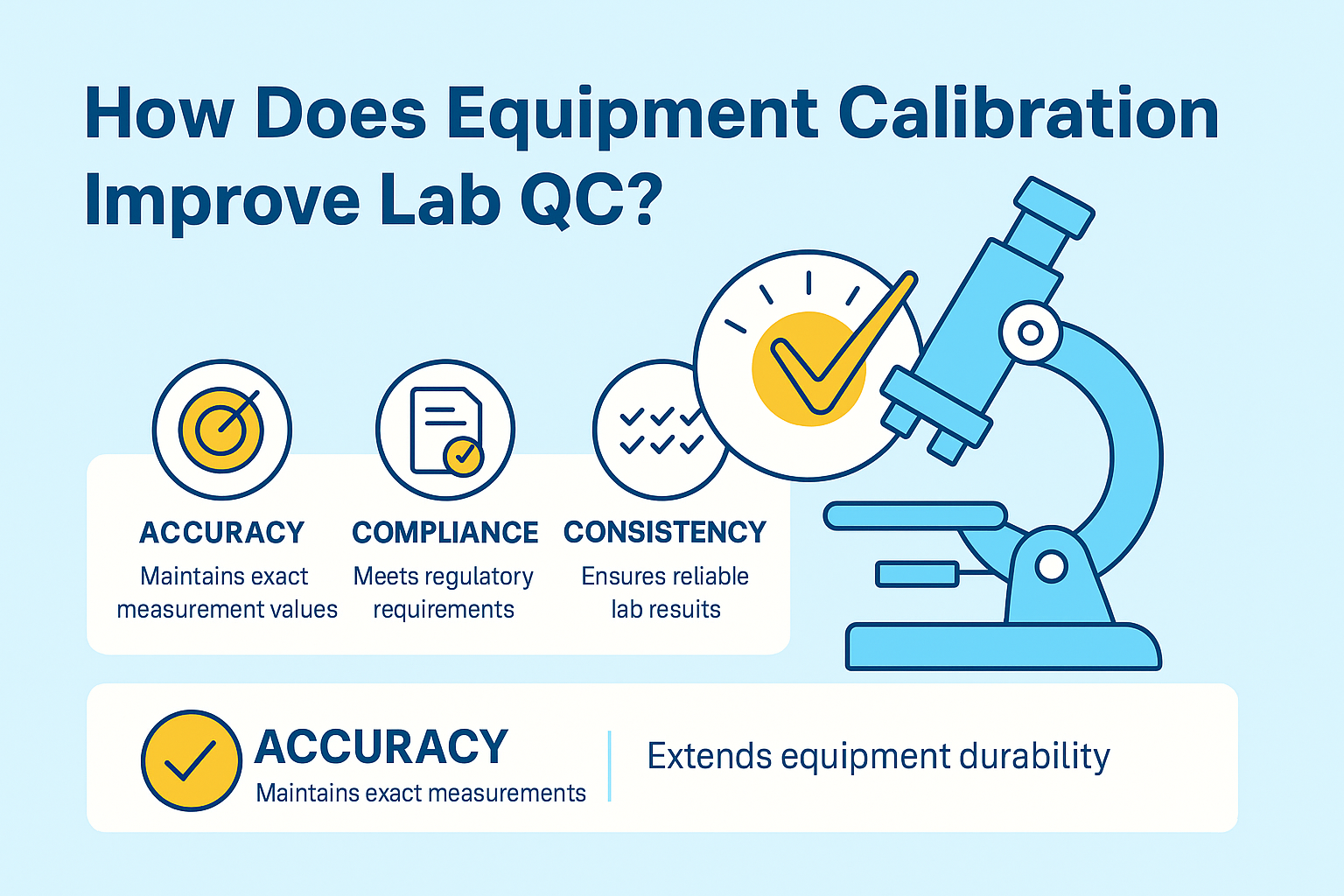 How Does Equipment Calibration Improve Lab QC?

ACCURACY
Maintains exact measurement values

COMPLIANCE
Meets regulatory requirements

CONSISTENCY
Ensures reliable lab results

ACCURACY
Maintains exact measurements

Extends equipment durability